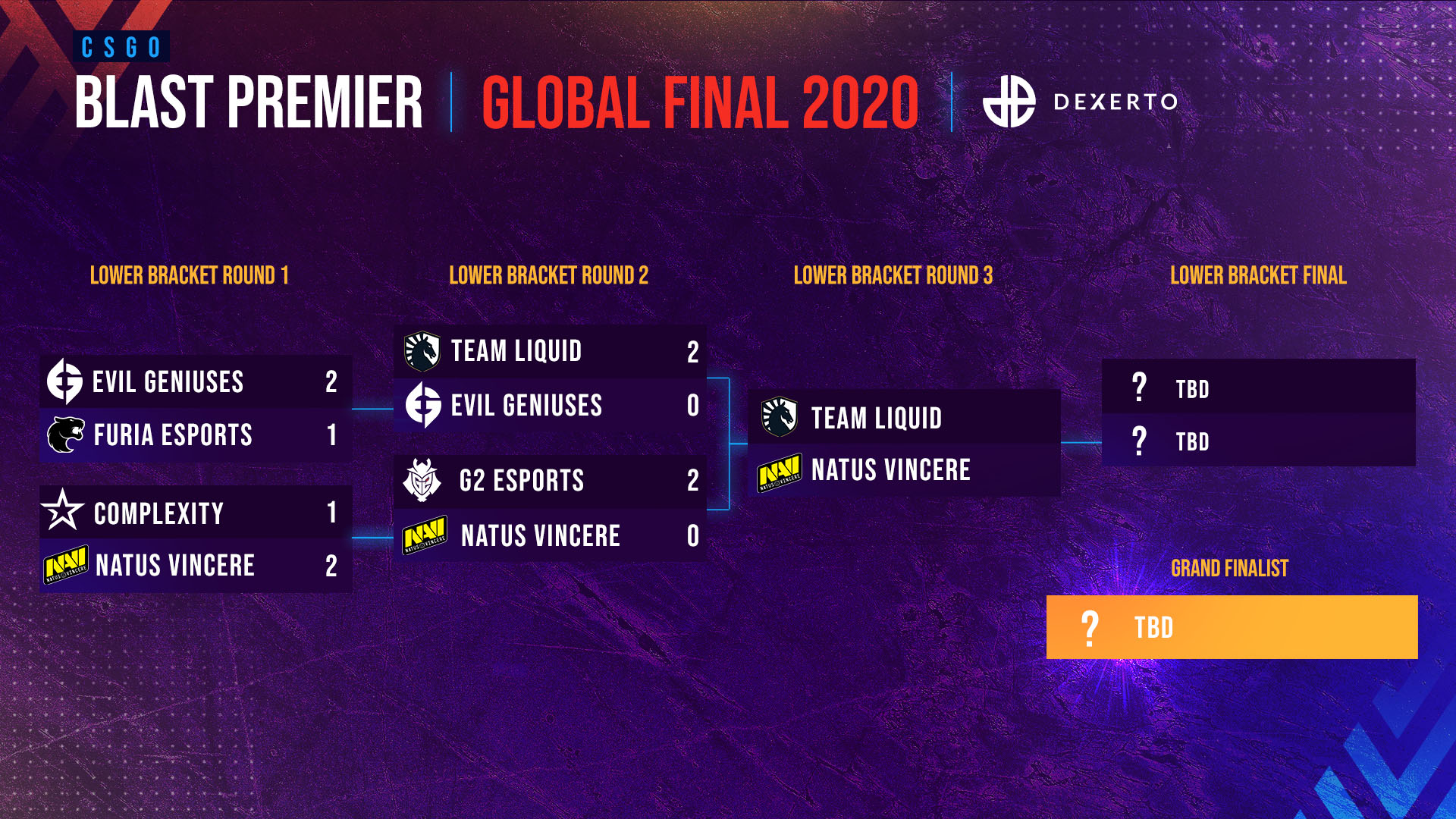 CSGO

BLAST PREMIER | GLOBAL FINAL 2020 | DEXERTO

LOWER BRACKET ROUND 1

EVIL GENIUSES 2
FURIA ESPORTS 1

COMPLEXITY 1
NATUS VINCERE 2

LOWER BRACKET ROUND 2

TEAM LIQUID 2
EVIL GENIUSES 0

G2 ESPORTS 2
NATUS VINCERE 0

LOWER BRACKET ROUND 3

TEAM LIQUID
NATUS VINCERE

LOWER BRACKET FINAL

? TBD
? TBD

GRAND FINALIST

? TBD